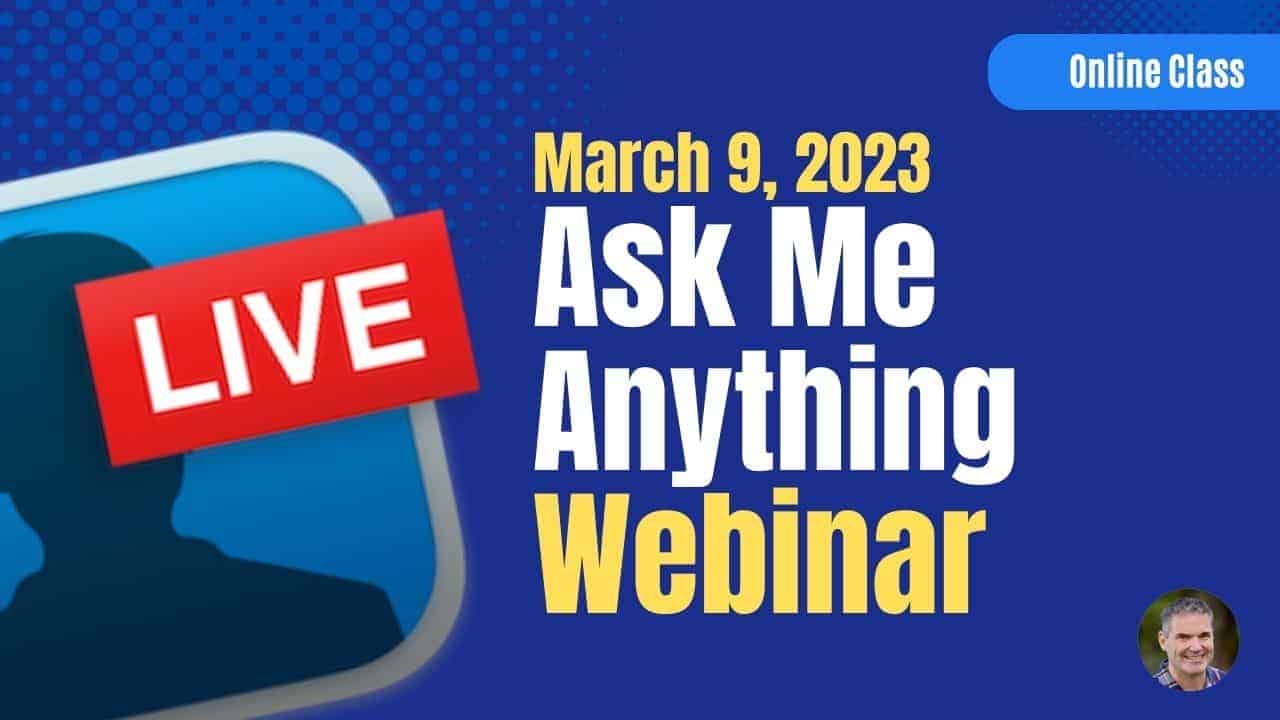 Online Class

LIVE

March 9, 2023
Ask Me Anything Webinar